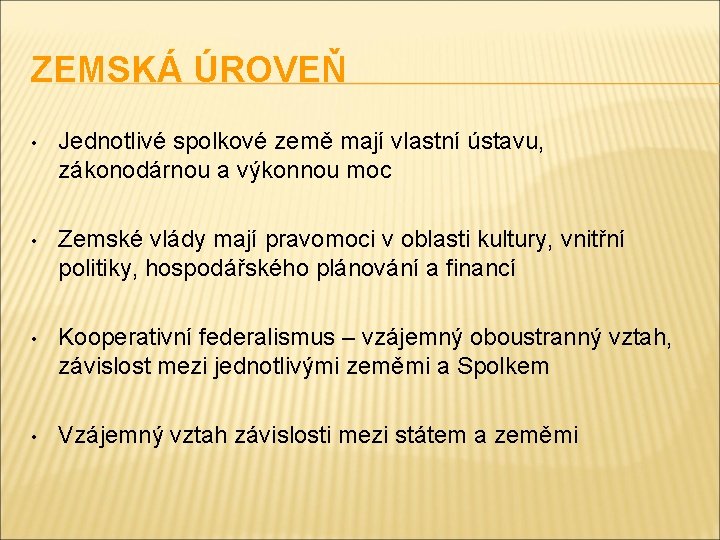 ZEMSKÁ ÚROVEŇ

• Jednotlivé spolkové země mají vlastní ústavu, zákonodárnou a výkonnou moc

• Zemské vlády mají pravomoci v oblasti kultury, vnitřní politiky, hospodářského plánování a financí

• Kooperativní federalismus – vzájemný oboustranný vztah, závislost mezi jednotlivými zeměmi a Spolkem

• Vzájemný vztah závislosti mezi státem a zeměmi